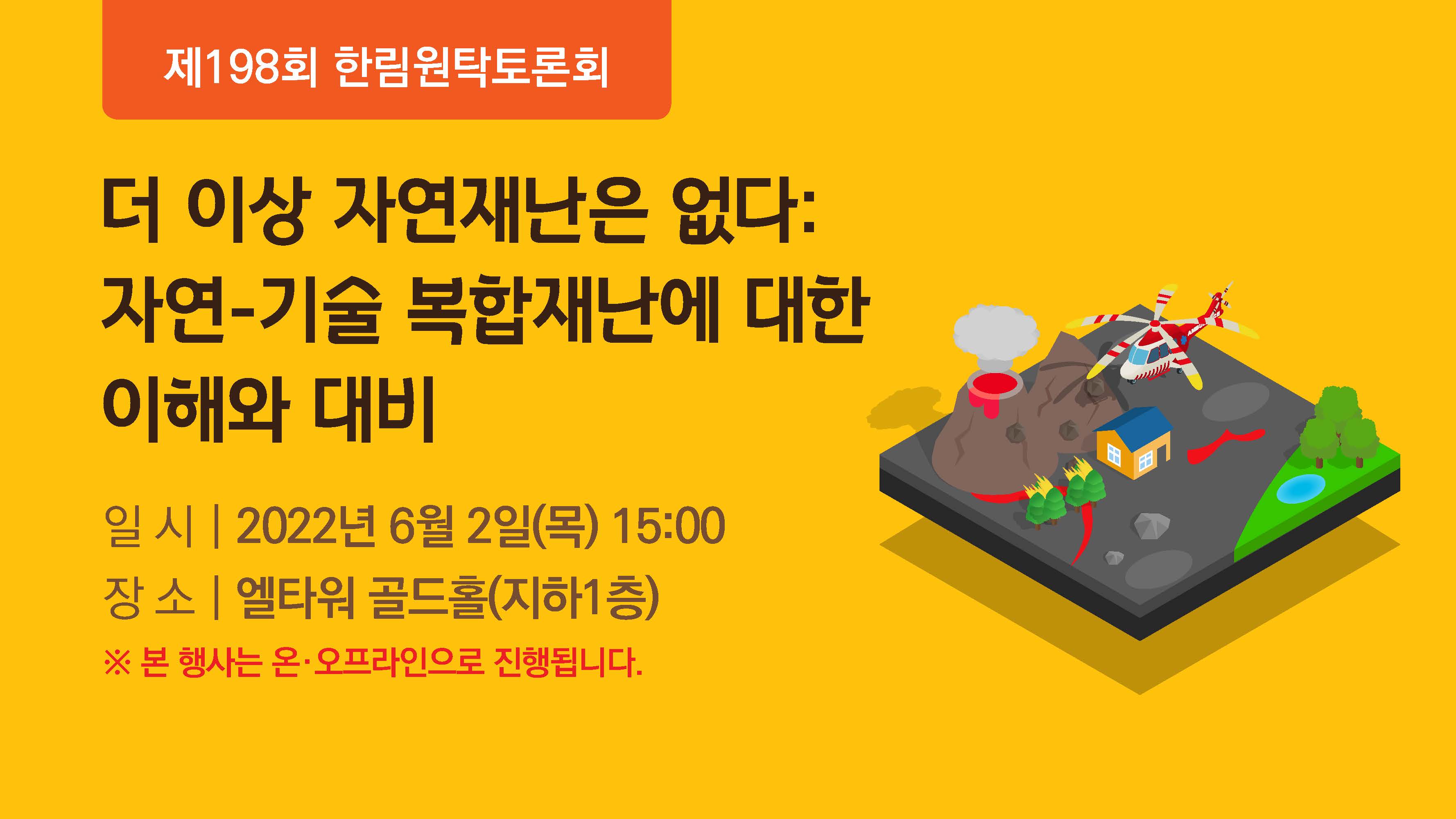 제198회 한림원탁토론회

더 이상 자연재난은 없다: 자연-기술 복합재난에 대한 이해와 대비

일 시 | 2022년 6월 2일(목) 15:00

장 소 | 엘타워 골드홀(지하1층)

※ 본 행사는 온·오프라인으로 진행됩니다.